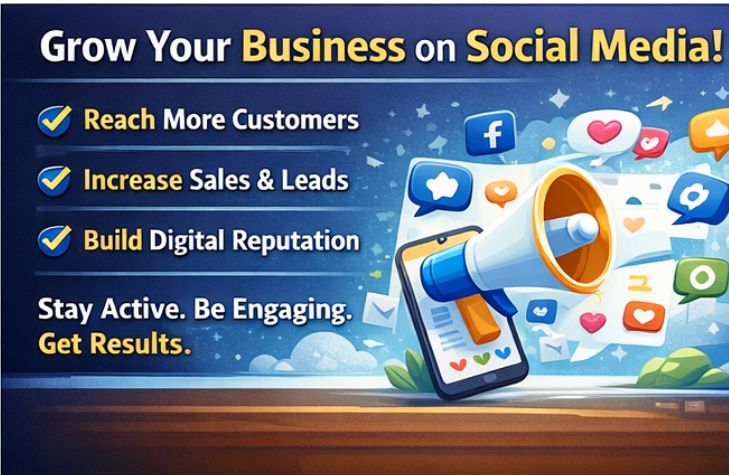 Grow Your Business on Social Media!

Reach More Customers

Increase Sales & Leads

Build Digital Reputation

Stay Active. Be Engaging. Get Results.

f